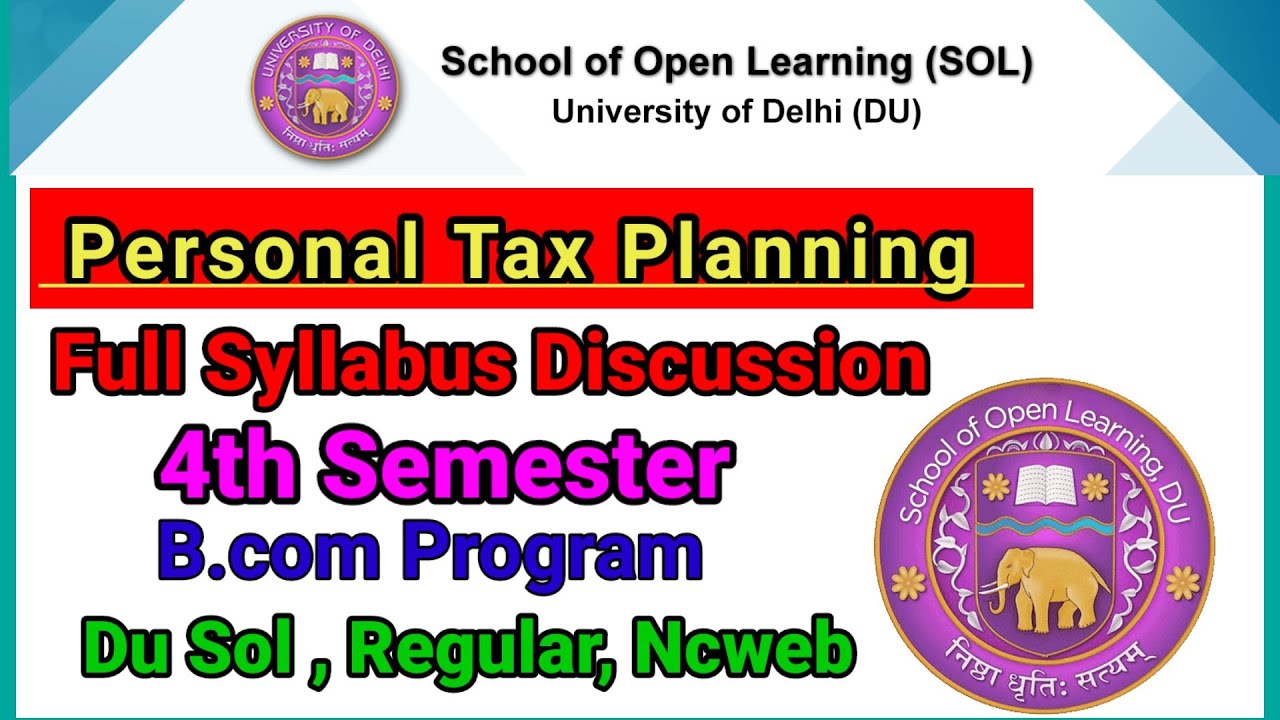 UNIVERSITY OF DELHI
निष्ठा धृतिः सत्यम्

School of Open Learning (SOL)
University of Delhi (DU)

Personal Tax Planning

Full Syllabus Discussion

4th Semester

B.com Program

Du Sol , Regular, Ncweb

School of Open Learning, DU
निष्ठा धृतिः सत्यम्